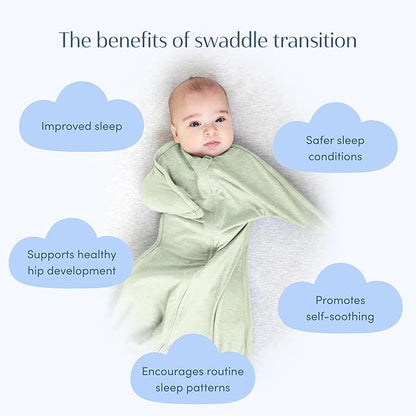 The benefits of swaddle transition

Improved sleep

Safer sleep conditions

Supports healthy hip development

Promotes self-soothing

Encourages routine sleep patterns